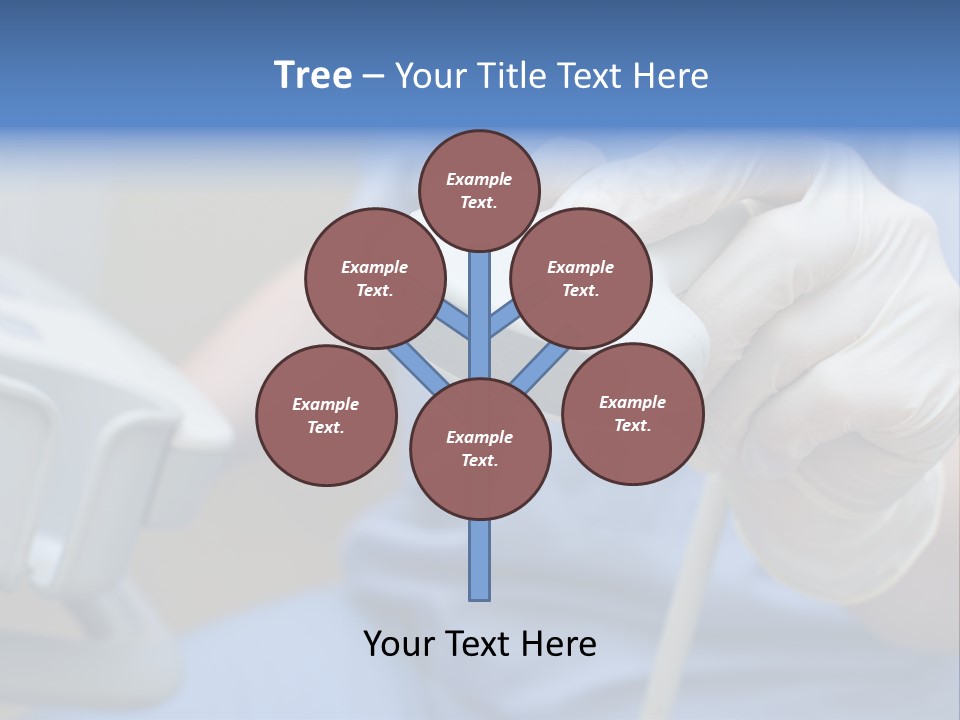 Tree – Your Title Text Here

Example Text.

Example Text.

Example Text.

Example Text.

Example Text.

Example Text.

Your Text Here